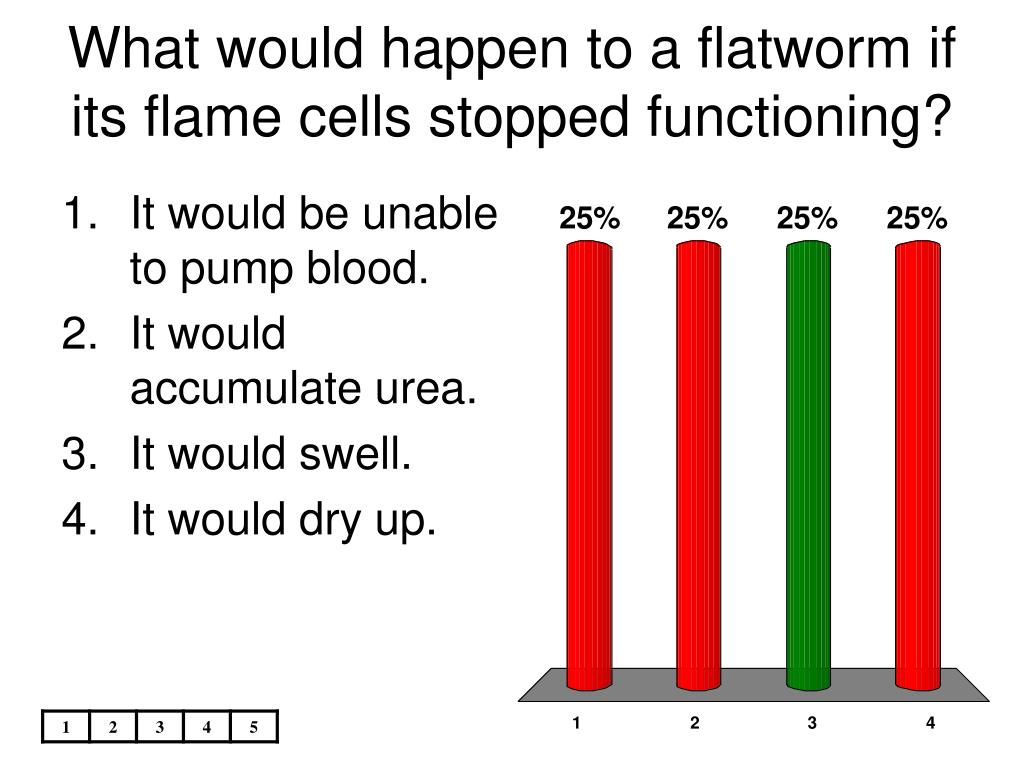 What would happen to a flatworm if its flame cells stopped functioning?

1. It would be unable to pump blood.
2. It would accumulate urea.
3. It would swell.
4. It would dry up.

25% 25% 25% 25%

1 2 3 4

| 1 | 2 | 3 | 4 | 5 |
|---|---|---|---|---|